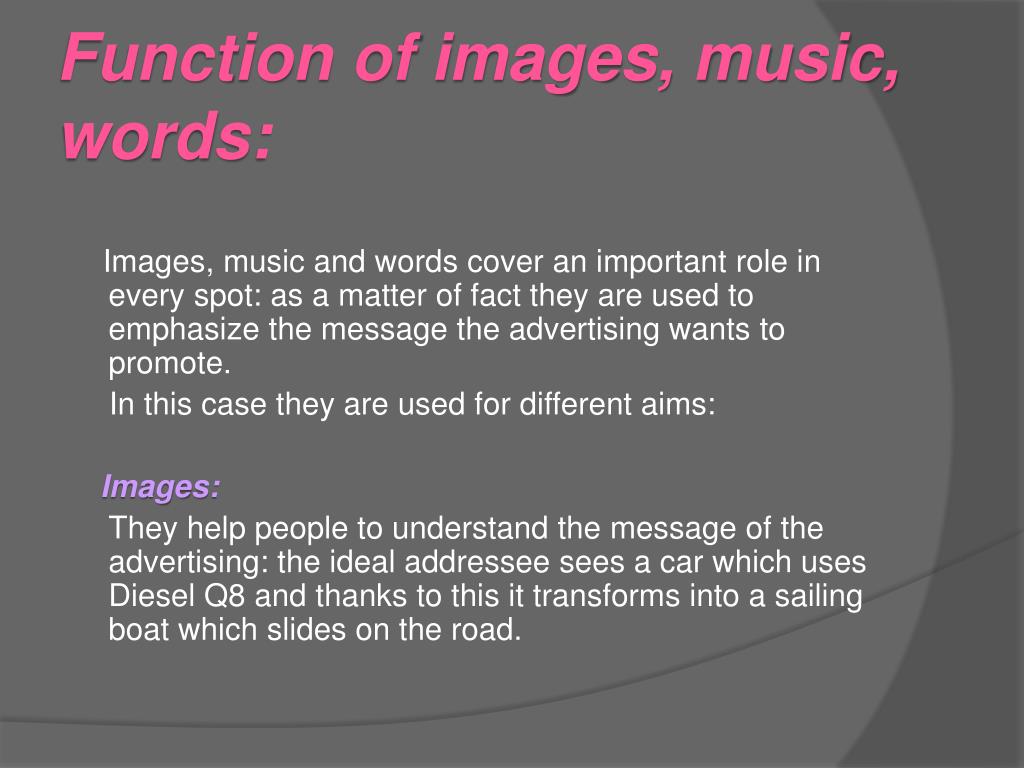 Function of images, music, words:

Images, music and words cover an important role in every spot: as a matter of fact they are used to emphasize the message the advertising wants to promote.

In this case they are used for different aims:

Images:

They help people to understand the message of the advertising: the ideal addressee sees a car which uses Diesel Q8 and thanks to this it transforms into a sailing boat which slides on the road.